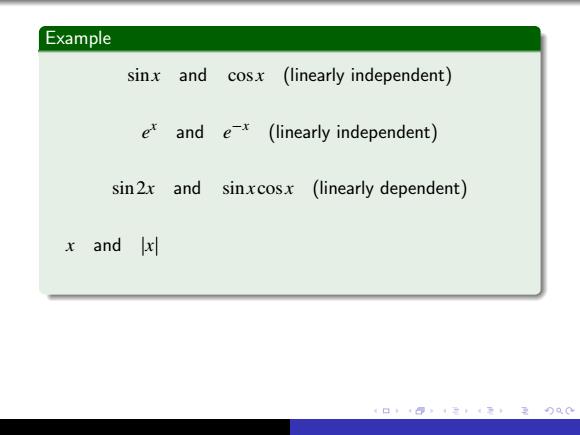 Example

$\sin x$ and $\cos x$ (linearly independent)

$e^x$ and $e^{-x}$ (linearly independent)

$\sin 2x$ and $\sin x \cos x$ (linearly dependent)

$x$ and $|x|$